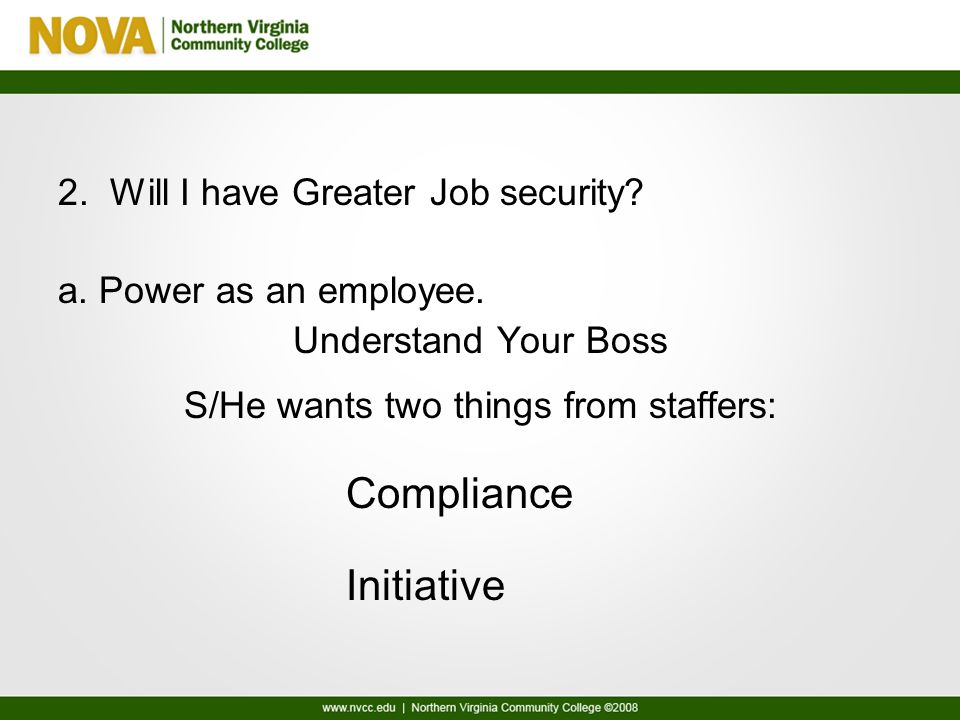 NOVA | Northern Virginia Community College

2. Will I have Greater Job security?

a. Power as an employee.

Understand Your Boss

S/He wants two things from staffers:

Compliance

Initiative

www.nvcc.edu | Northern Virginia Community College ©2008